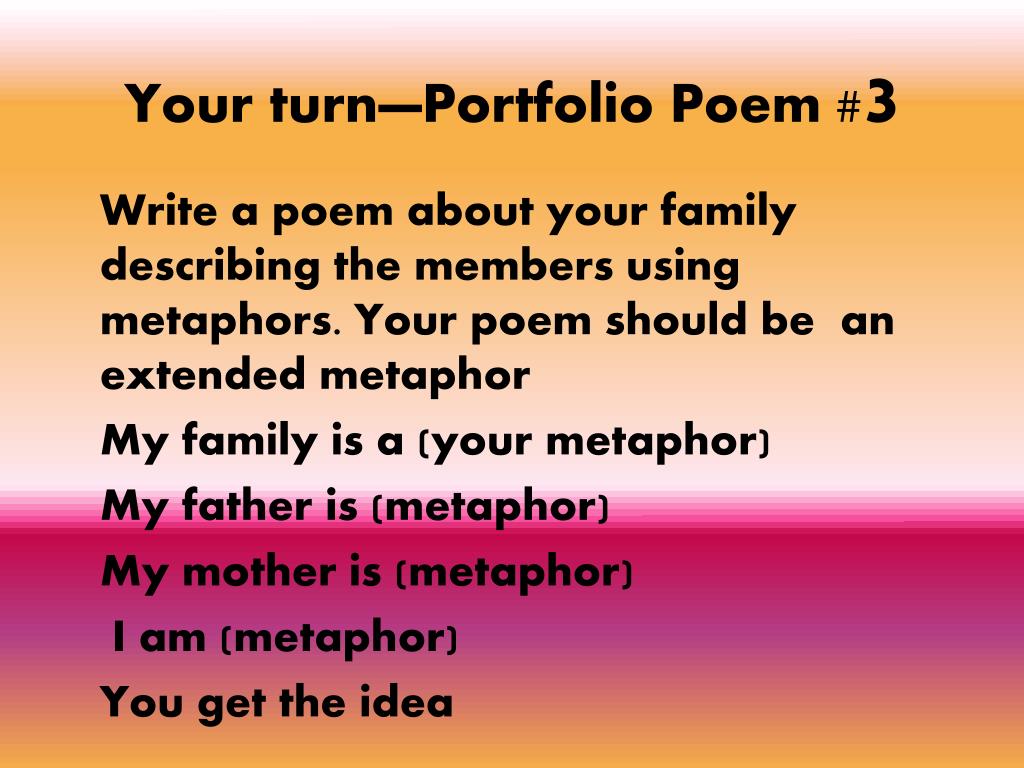 Your turn—Portfolio Poem #3

Write a poem about your family describing the members using metaphors. Your poem should be an extended metaphor

My family is a (your metaphor)

My father is (metaphor)

My mother is (metaphor)

I am (metaphor)

You get the idea